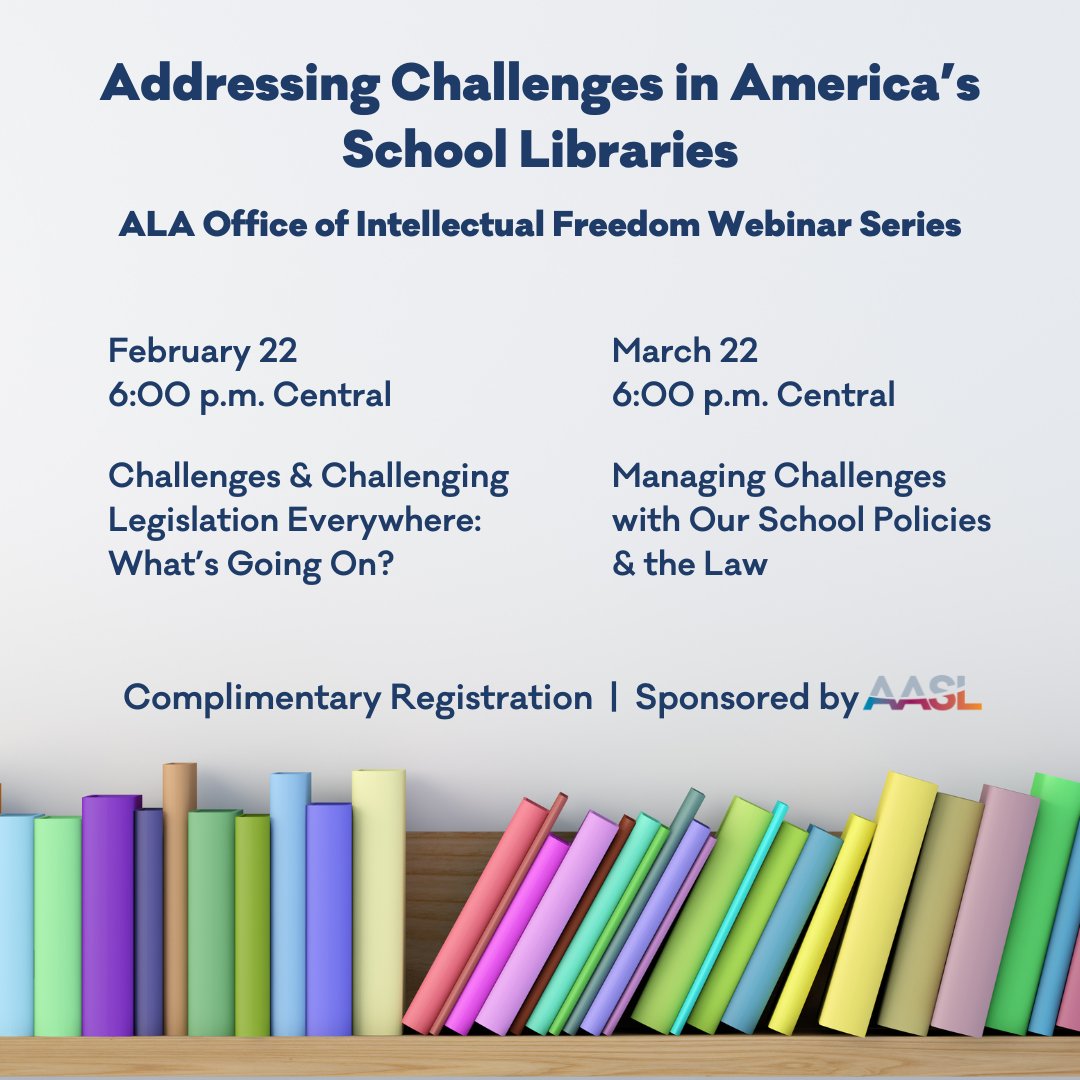 Addressing Challenges in America's School Libraries

ALA Office of Intellectual Freedom Webinar Series

February 22
6:00 p.m. Central

Challenges & Challenging Legislation Everywhere: What's Going On?

March 22
6:00 p.m. Central

Managing Challenges with Our School Policies & the Law

Complimentary Registration | Sponsored by AASL